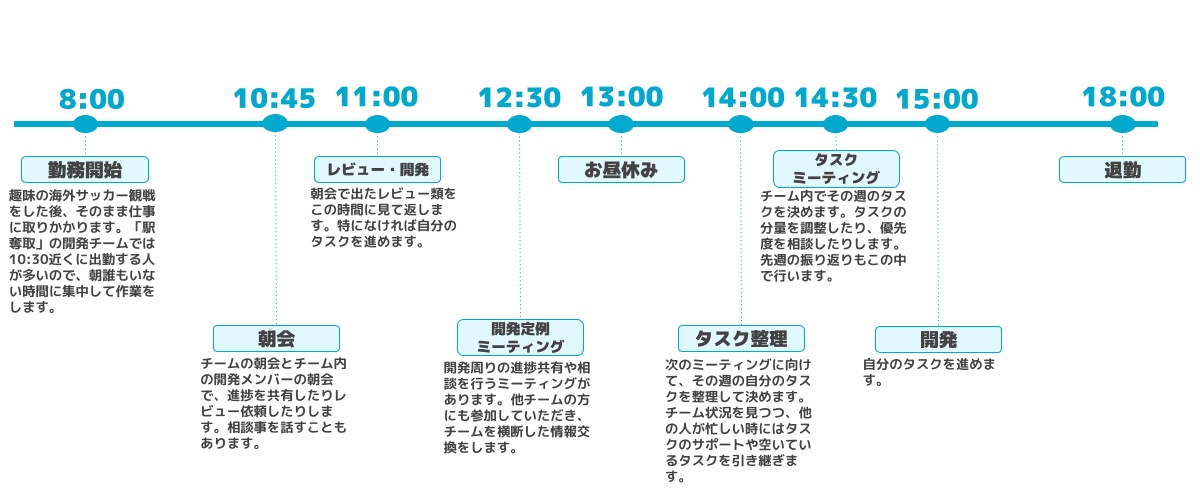 8:00

勤務開始

趣味の海外サッカー観戦をした後、そのまま仕事に取りかかります。「駅奪取」の開発チームでは10:30近くに出勤する人が多いので、朝誰もいない時間に集中して作業をします。

10:45

朝会

チームの朝会とチーム内の開発メンバーの朝会で、進捗を共有したりレビュー依頼したりします。相談事を話すこともあります。

11:00

レビュー・開発

朝会で出たレビュー類をこの時間に見て返します。特になければ自分のタスクを進めます。

12:30

開発定例ミーティング

開発周りの進捗共有や相談を行うミーティングがあります。他チームの方にも参加していただき、チームを横断した情報交換をします。

13:00

お昼休み

14:00

タスク整理

次のミーティングに向けて、その週の自分のタスクを整理して決めます。チーム状況を見つつ、他の人が忙しい時にはタスクのサポートや空いているタスクを引き継ぎます。

14:30

タスクミーティング

チーム内でその週のタスクを決めます。タスクの分量を調整したり、優先度を相談したりします。先週の振り返りもこの中で行います。

15:00

開発

自分のタスクを進めます。

18:00

退勤